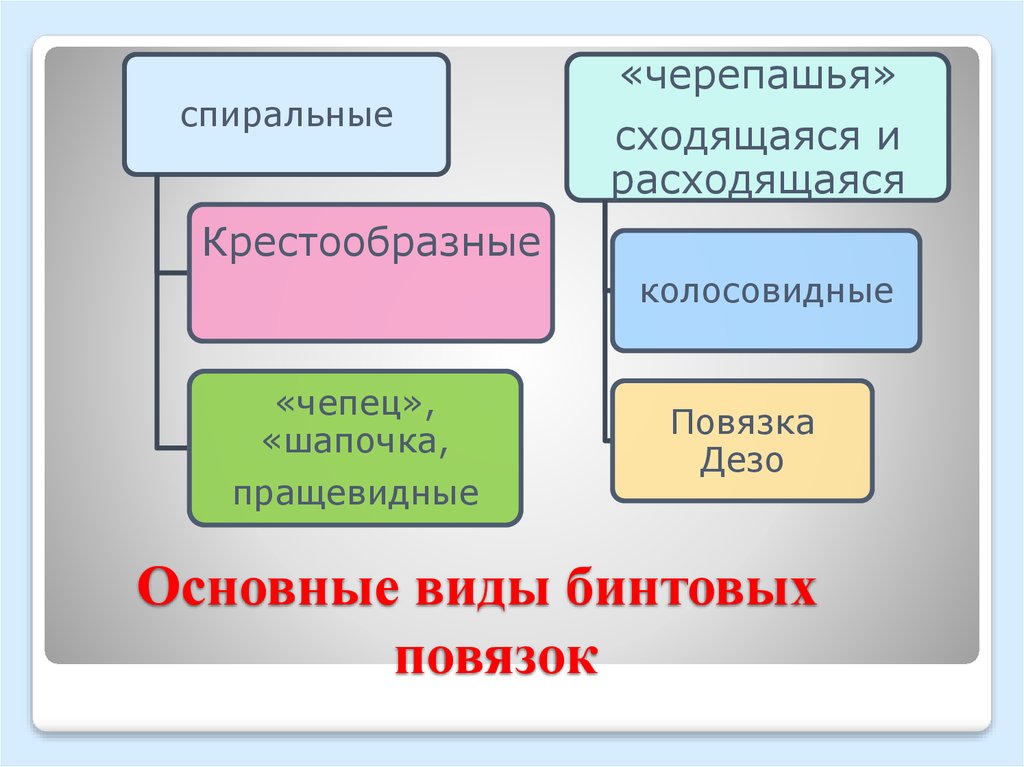 спиральные

Крестообразные

«чепец», «шапочка, пращевидные

«черепашья» сходящаяся и расходящаяся

колосовидные

Повязка Дезо

Основные виды бинтовых повязок